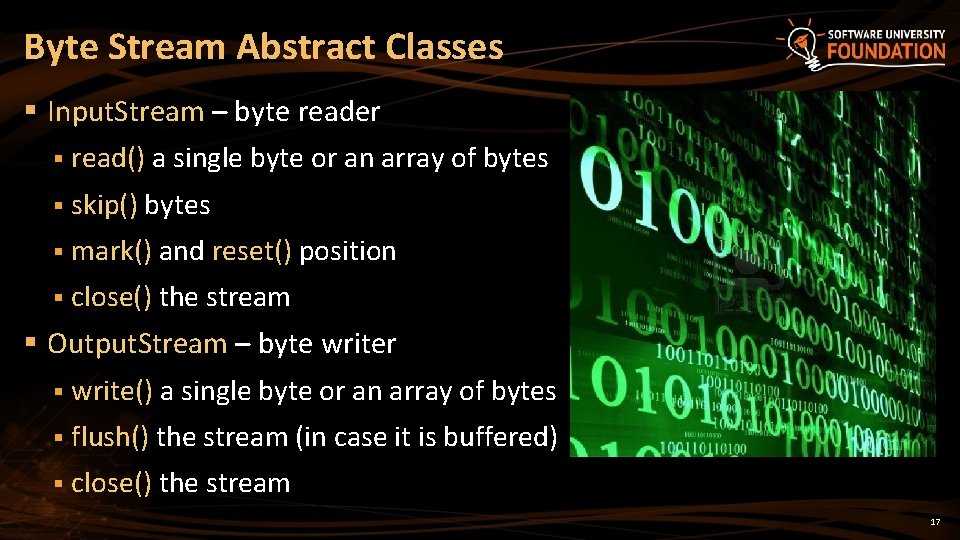 Byte Stream Abstract Classes

SOFTWARE UNIVERSITY FOUNDATION

▪ InputStream – byte reader
▪ read() a single byte or an array of bytes
▪ skip() bytes
▪ mark() and reset() position
▪ close() the stream

▪ OutputStream – byte writer
▪ write() a single byte or an array of bytes
▪ flush() the stream (in case it is buffered)
▪ close() the stream

17